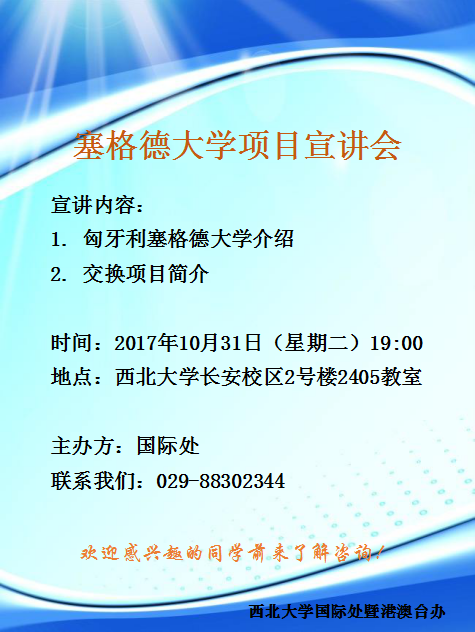 塞格德大学项目宣讲会

宣讲内容：
1. 匈牙利塞格德大学介绍
2. 交换项目简介

时间：2017年10月31日（星期二）19:00
地点：西北大学长安校区2号楼2405教室

主办方：国际处
联系我们：029-88302344

欢迎感兴趣的同学前来了解咨询！

西北大学国际处暨港澳台办